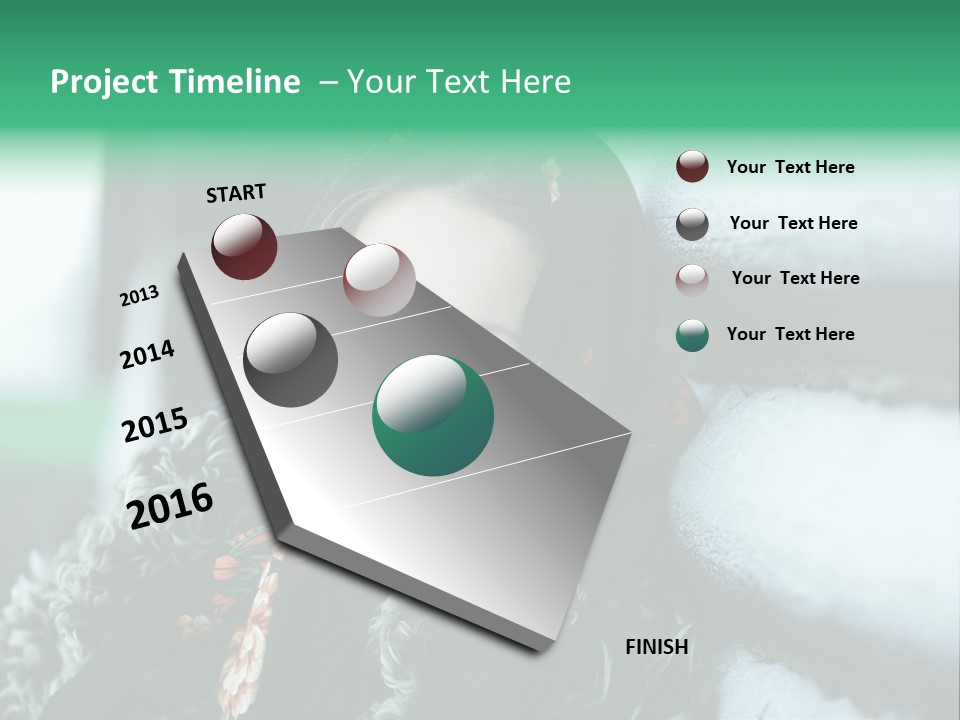 Project Timeline – Your Text Here

START

2013

2014

2015

2016

FINISH

Your Text Here

Your Text Here

Your Text Here

Your Text Here